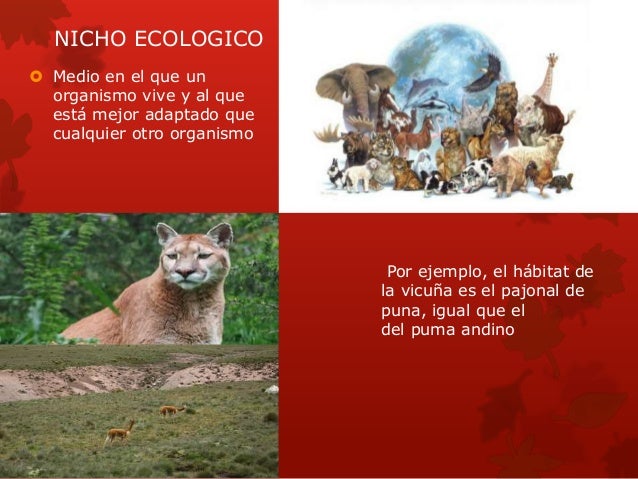 NICHO ECOLOGICO

Medio en el que un organismo vive y al que está mejor adaptado que cualquier otro organismo

Por ejemplo, el hábitat de la vicuña es el pajonal de puna, igual que el del puma andino